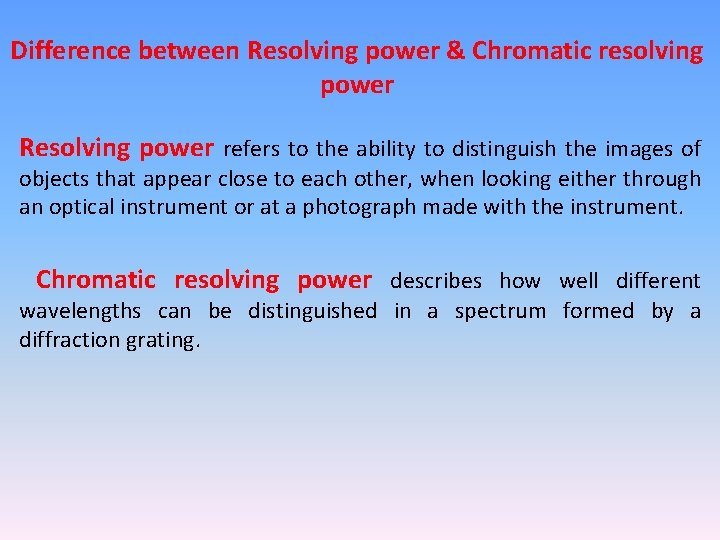 Difference between Resolving power & Chromatic resolving power

Resolving power refers to the ability to distinguish the images of objects that appear close to each other, when looking either through an optical instrument or at a photograph made with the instrument.

Chromatic resolving power describes how well different wavelengths can be distinguished in a spectrum formed by a diffraction grating.